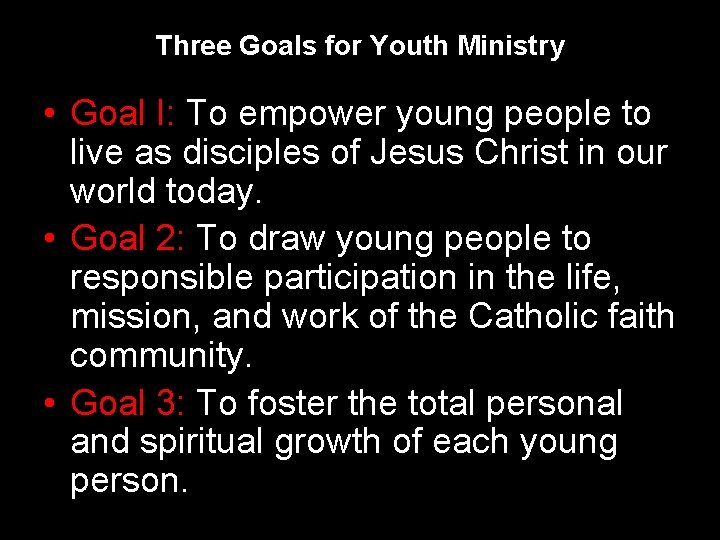 Three Goals for Youth Ministry

• Goal I: To empower young people to live as disciples of Jesus Christ in our world today.

• Goal 2: To draw young people to responsible participation in the life, mission, and work of the Catholic faith community.

• Goal 3: To foster the total personal and spiritual growth of each young person.